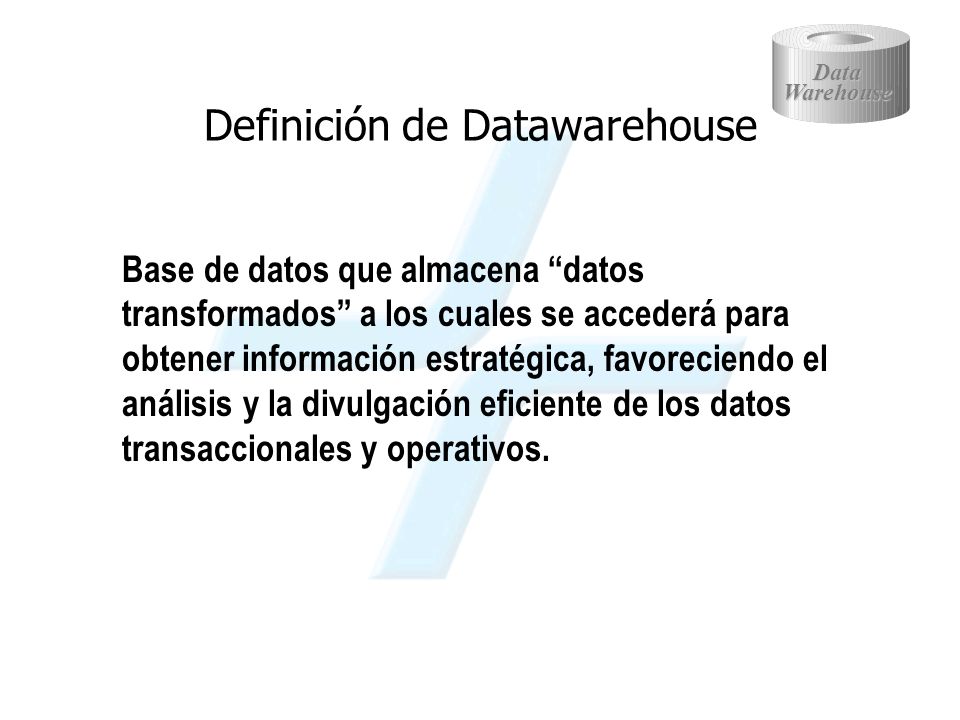 Data Warehouse

Definición de Datawarehouse

Base de datos que almacena “datos transformados” a los cuales se accederá para obtener información estratégica, favoreciendo el análisis y la divulgación eficiente de los datos transaccionales y operativos.